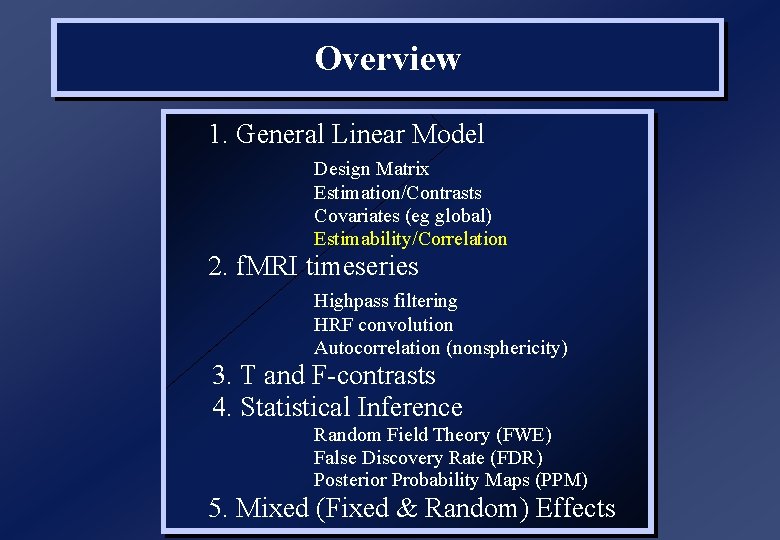 Overview

1. General Linear Model

Design Matrix
Estimation/Contrasts
Covariates (eg global)
Estimability/Correlation

2. fMRI timeseries

Highpass filtering
HRF convolution
Autocorrelation (nonsphericity)

3. T and F-contrasts

4. Statistical Inference

Random Field Theory (FWE)
False Discovery Rate (FDR)
Posterior Probability Maps (PPM)

5. Mixed (Fixed & Random) Effects